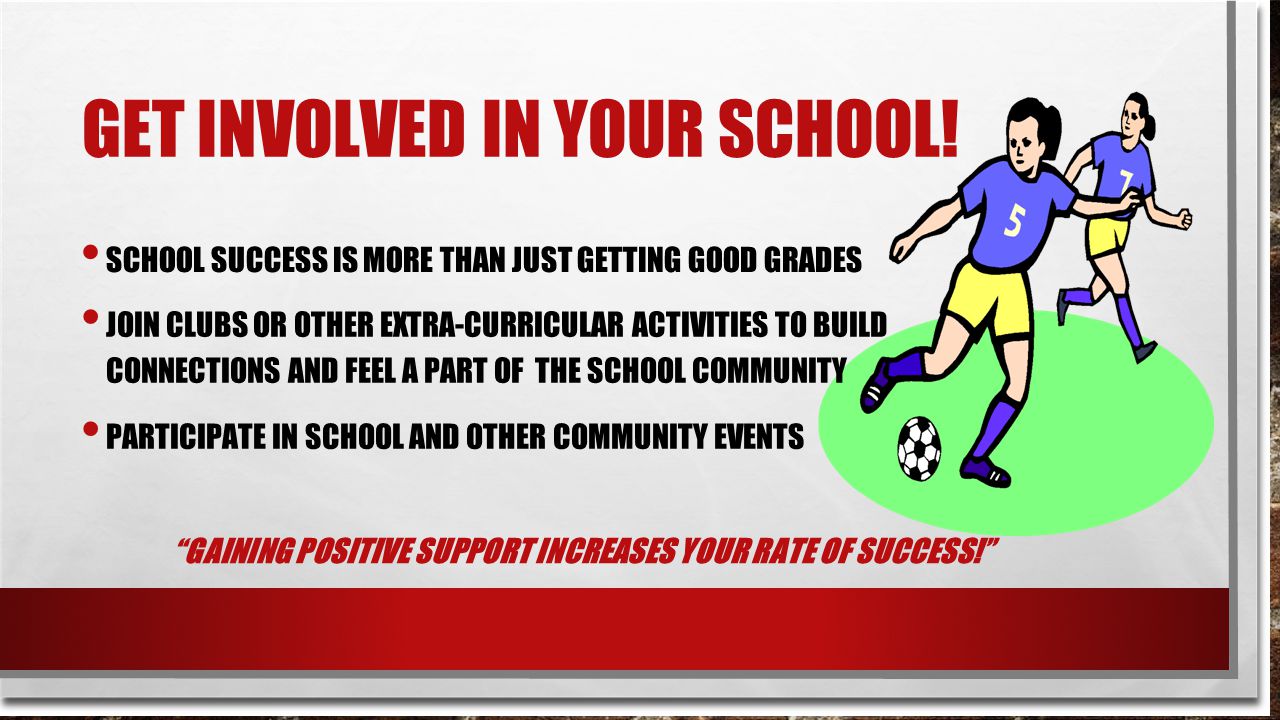 GET INVOLVED IN YOUR SCHOOL!

• SCHOOL SUCCESS IS MORE THAN JUST GETTING GOOD GRADES

• JOIN CLUBS OR OTHER EXTRA-CURRICULAR ACTIVITIES TO BUILD CONNECTIONS AND FEEL A PART OF THE SCHOOL COMMUNITY

• PARTICIPATE IN SCHOOL AND OTHER COMMUNITY EVENTS

5

7

"GAINING POSITIVE SUPPORT INCREASES YOUR RATE OF SUCCESS!"